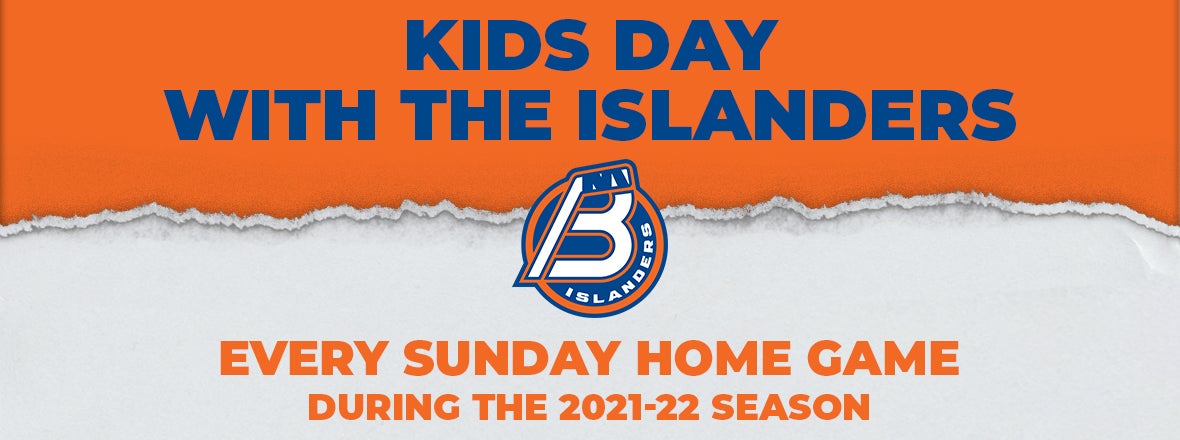 KIDS DAY
WITH THE ISLANDERS

B
ISLANDERS

EVERY SUNDAY HOME GAME
DURING THE 2021-22 SEASON